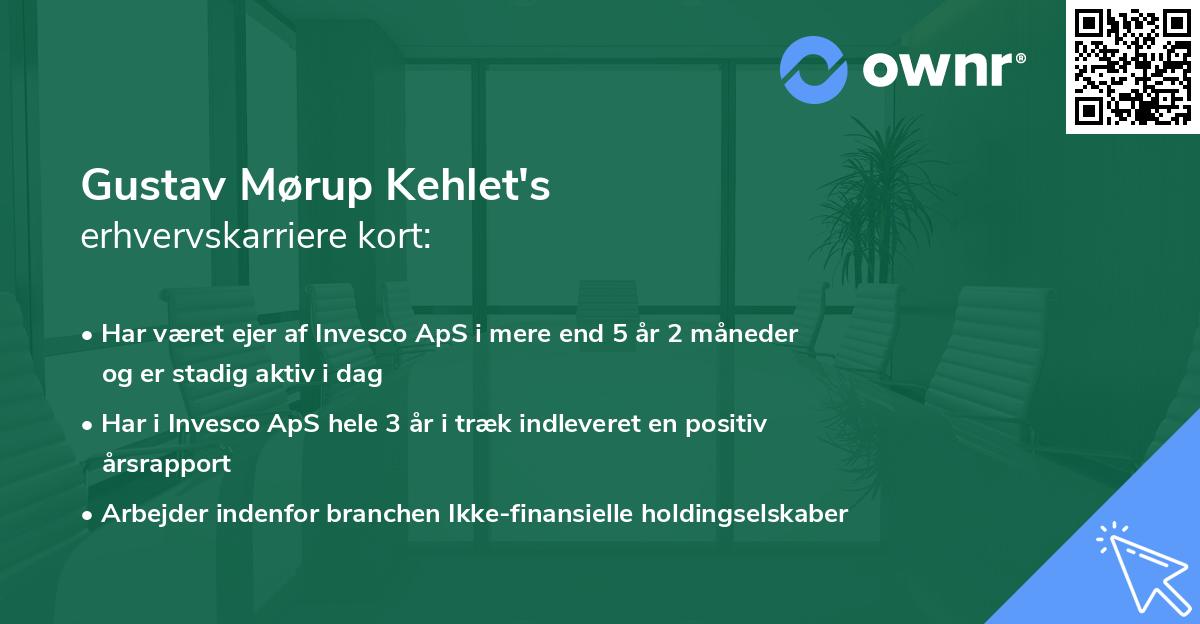 ownr®

Gustav Mørup Kehlet's
erhvervskarriere kort:

• Har været ejer af Invesco ApS i mere end 5 år 2 måneder og er stadig aktiv i dag

• Har i Invesco ApS hele 3 år i træk indleveret en positiv årsrapport

• Arbejder indenfor branchen Ikke-finansielle holdingselskaber